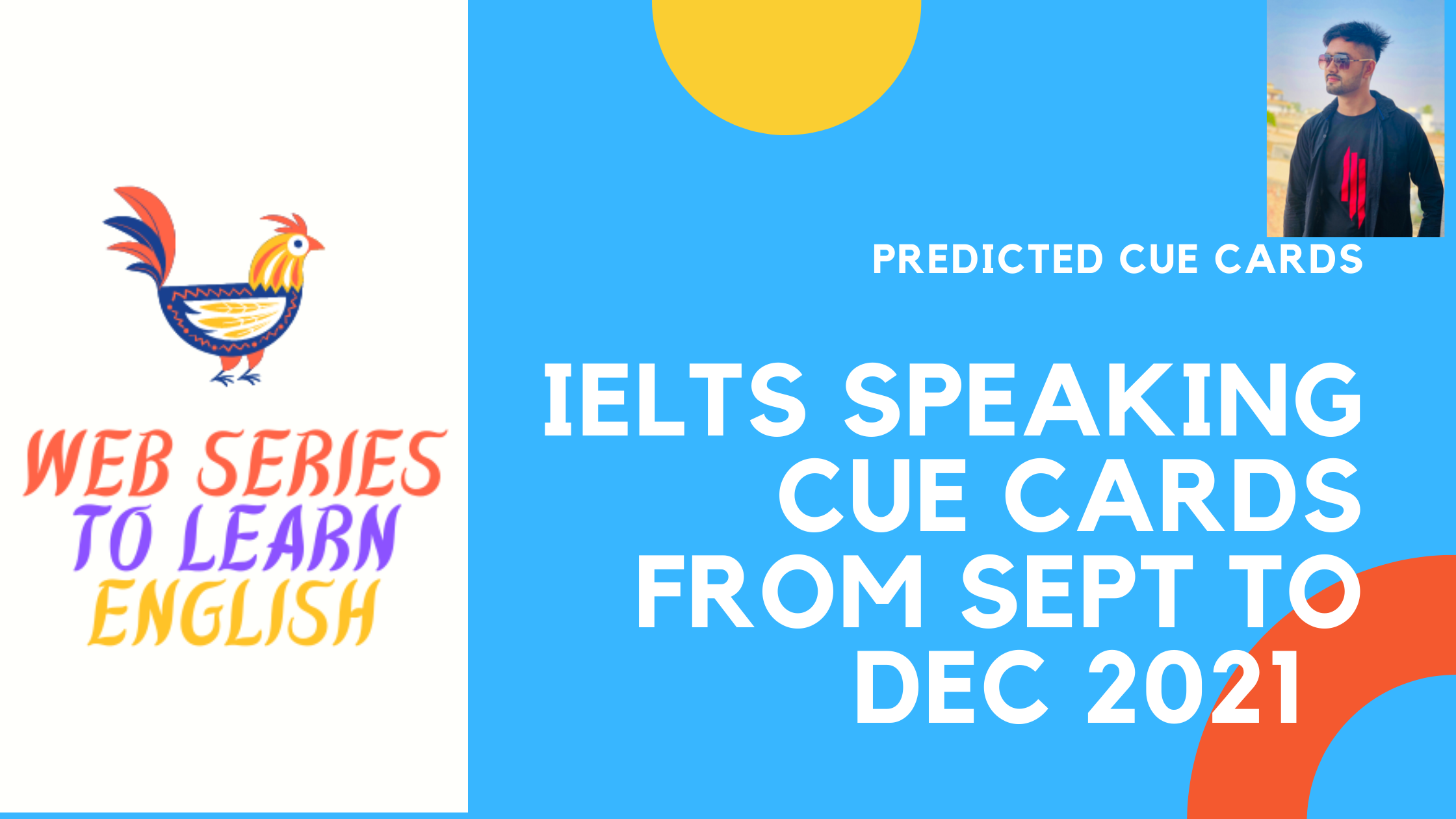 WEB SERIES TO LEARN ENGLISH

PREDICTED CUE CARDS

IELTS SPEAKING CUE CARDS FROM SEPT TO DEC 2021